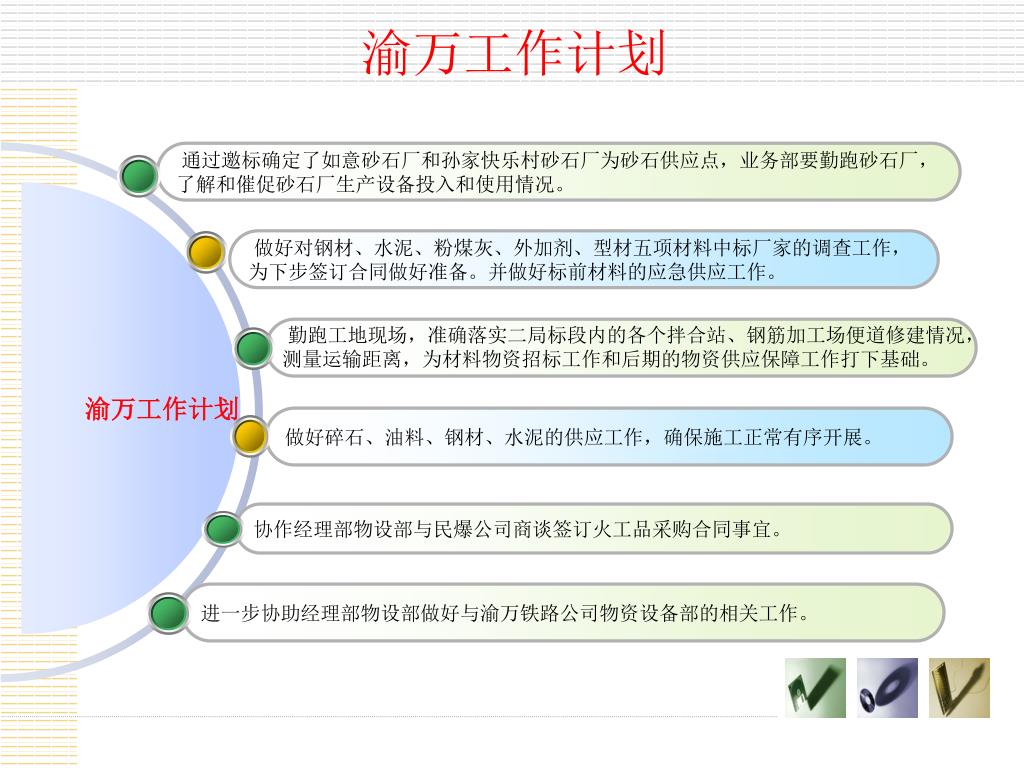 渝万工作计划

通过邀标确定了如意砂石厂和孙家快乐村砂石厂为砂石供应点，业务部要勤跑砂石厂，了解和催促砂石厂生产设备投入和使用情况。

做好对钢材、水泥、粉煤灰、外加剂、型材五项材料中标厂家的调查工作，为下步签订合同做好准备。并做好标前材料的应急供应工作。

勤跑工地现场，准确落实二局标段内的各个拌合站、钢筋加工场便道修建情况，测量运输距离，为材料物资招标工作和后期的物资供应保障工作打下基础。

渝万工作计划

做好碎石、油料、钢材、水泥的供应工作，确保施工正常有序开展。

协作经理部物设部与民爆公司商谈签订火工品采购合同事宜。

进一步协助经理部物设部做好与渝万铁路公司物资设备部的相关工作。